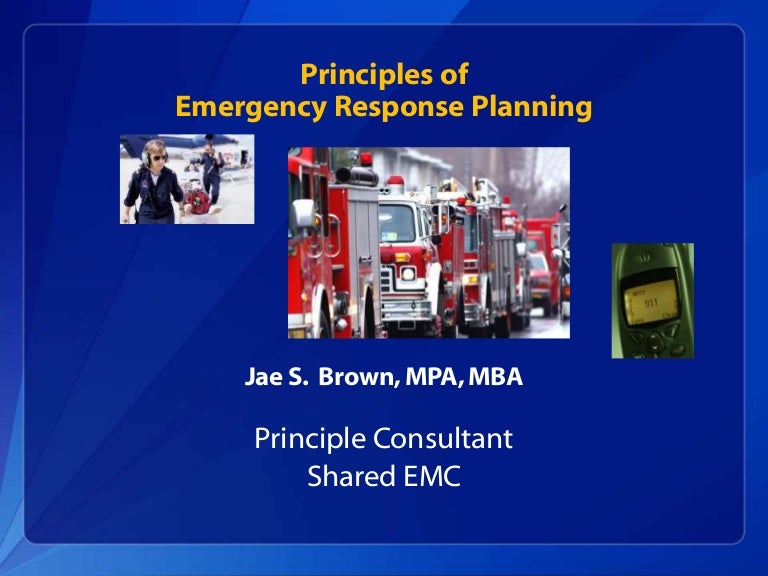 Principles of
Emergency Response Planning

911

Jae S. Brown, MPA, MBA

Principle Consultant
Shared EMC